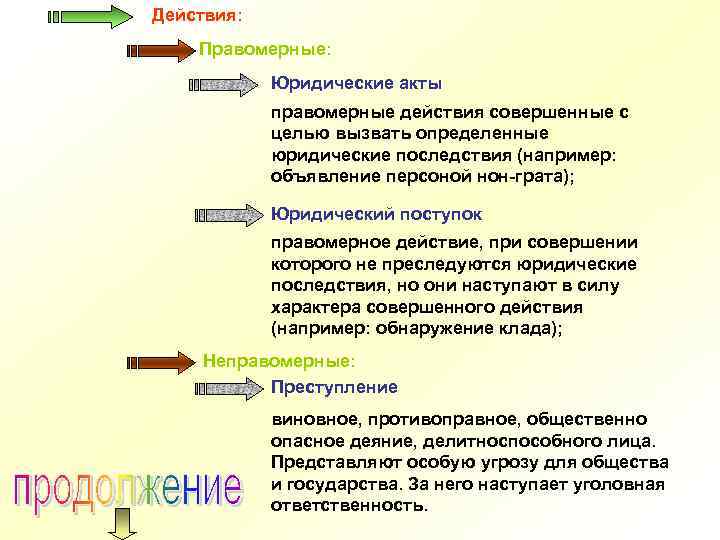 Действия:

Правомерные:

Юридические акты

правомерные действия совершенные с целью вызвать определенные юридические последствия (например: объявление персоной нон-грата);

Юридический поступок

правомерное действие, при совершении которого не преследуются юридические последствия, но они наступают в силу характера совершенного действия (например: обнаружение клада);

Неправомерные:

Преступление

виновное, противоправное, общественно опасное деяние, делитноспособного лица. Представляют особую угрозу для общества и государства. За него наступает уголовная ответственность.

продолжение